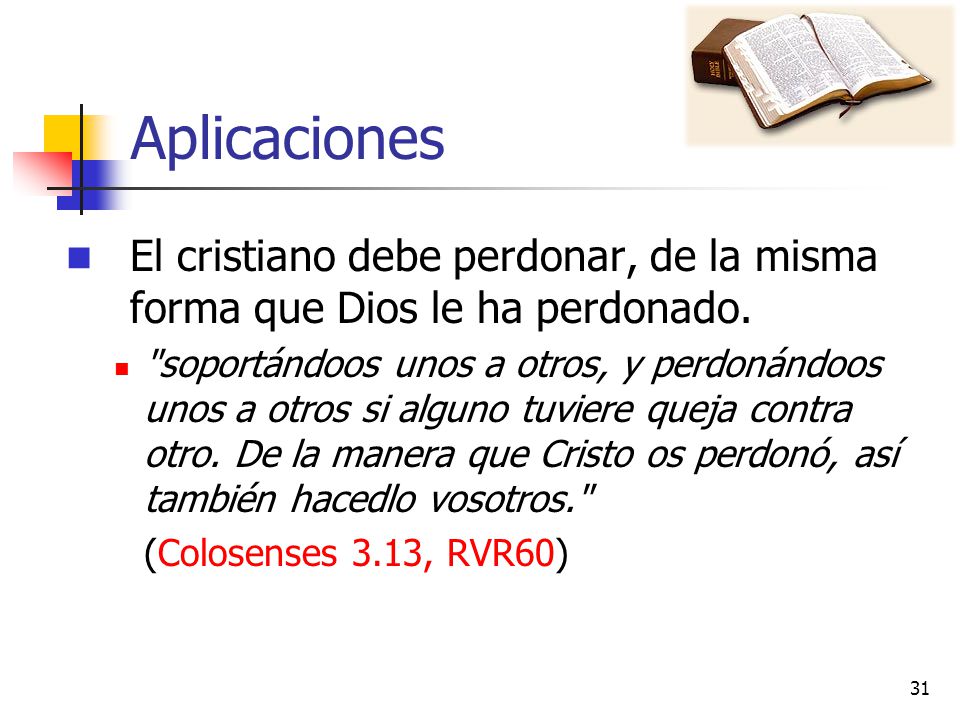 Aplicaciones

El cristiano debe perdonar, de la misma forma que Dios le ha perdonado.

"soportándoos unos a otros, y perdonándoos unos a otros si alguno tuviere queja contra otro. De la manera que Cristo os perdonó, así también hacedlo vosotros."

(Colosenses 3.13, RVR60)

31